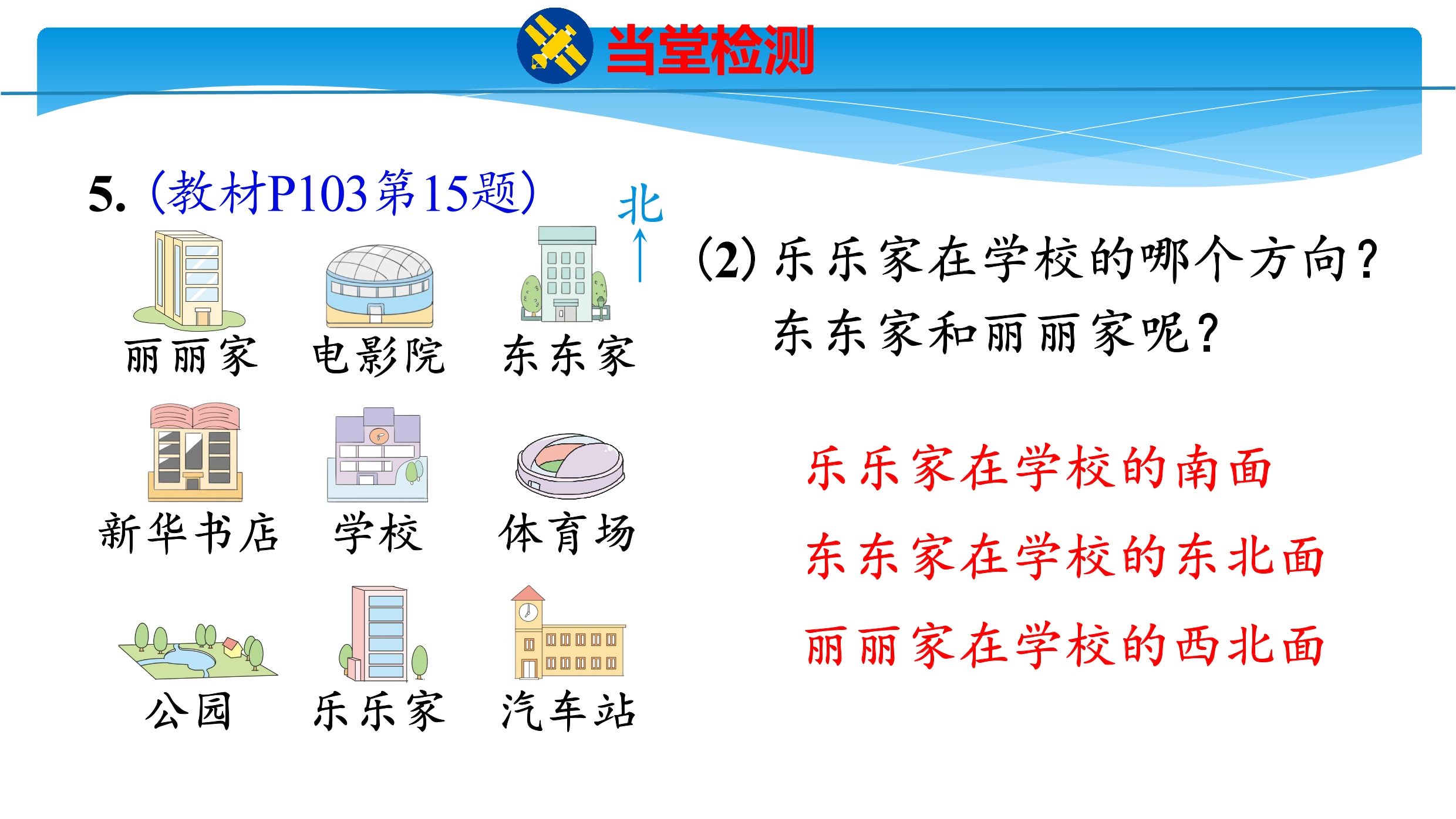 当堂检测

5. (教材P103第15题)

北

丽丽家 电影院 东东家

新华书店 学校 体育场

公园 乐乐家 汽车站

(2) 乐乐家在学校的哪个方向?东东家和丽丽家呢?

乐乐家在学校的南面

东东家在学校的东北面

丽丽家在学校的西北面